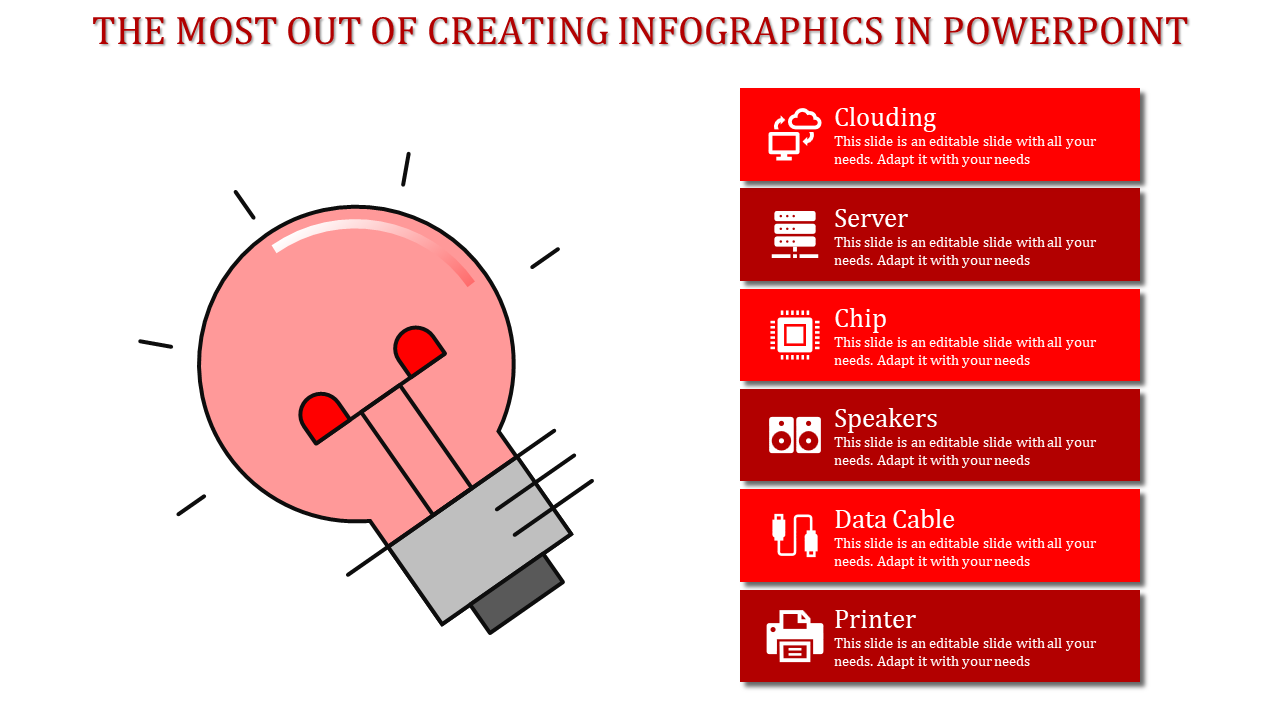 THE MOST OUT OF CREATING INFOGRAPHICS IN POWERPOINT

Clouding
This slide is an editable slide with all your needs. Adapt it with your needs

Server
This slide is an editable slide with all your needs. Adapt it with your needs

Chip
This slide is an editable slide with all your needs. Adapt it with your needs

Speakers
This slide is an editable slide with all your needs. Adapt it with your needs

Data Cable
This slide is an editable slide with all your needs. Adapt it with your needs

Printer
This slide is an editable slide with all your needs. Adapt it with your needs